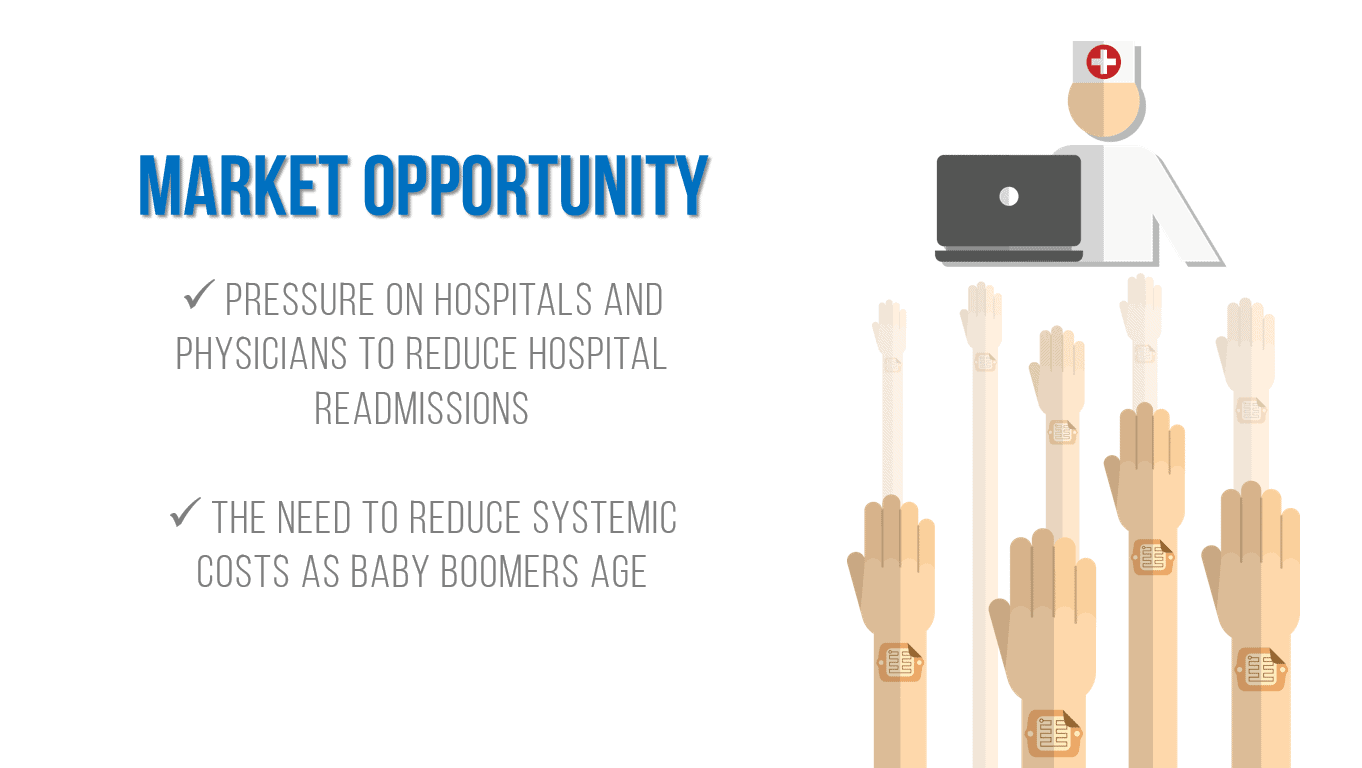 MARKET OPPORTUNITY

✓ PRESSURE ON HOSPITALS AND PHYSICIANS TO REDUCE HOSPITAL READMISSIONS

✓ THE NEED TO REDUCE SYSTEMIC COSTS AS BABY BOOMERS AGE